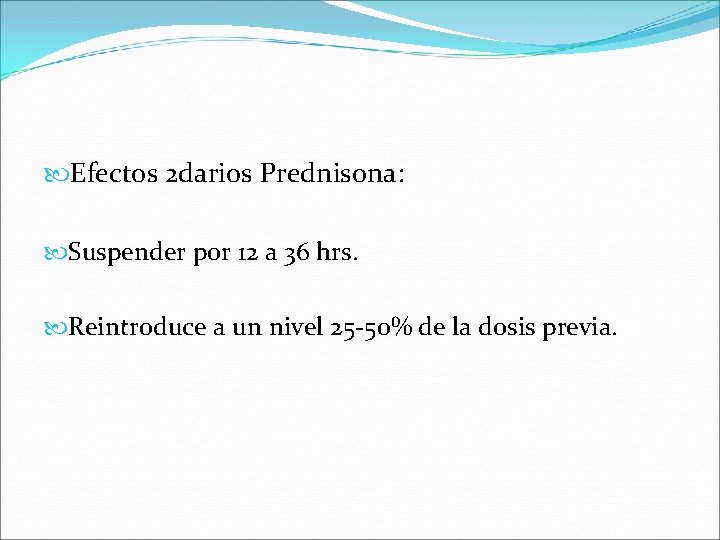 Efectos 2darios Prednisona:

Suspender por 12 a 36 hrs.

Reintroduce a un nivel 25-50% de la dosis previa.